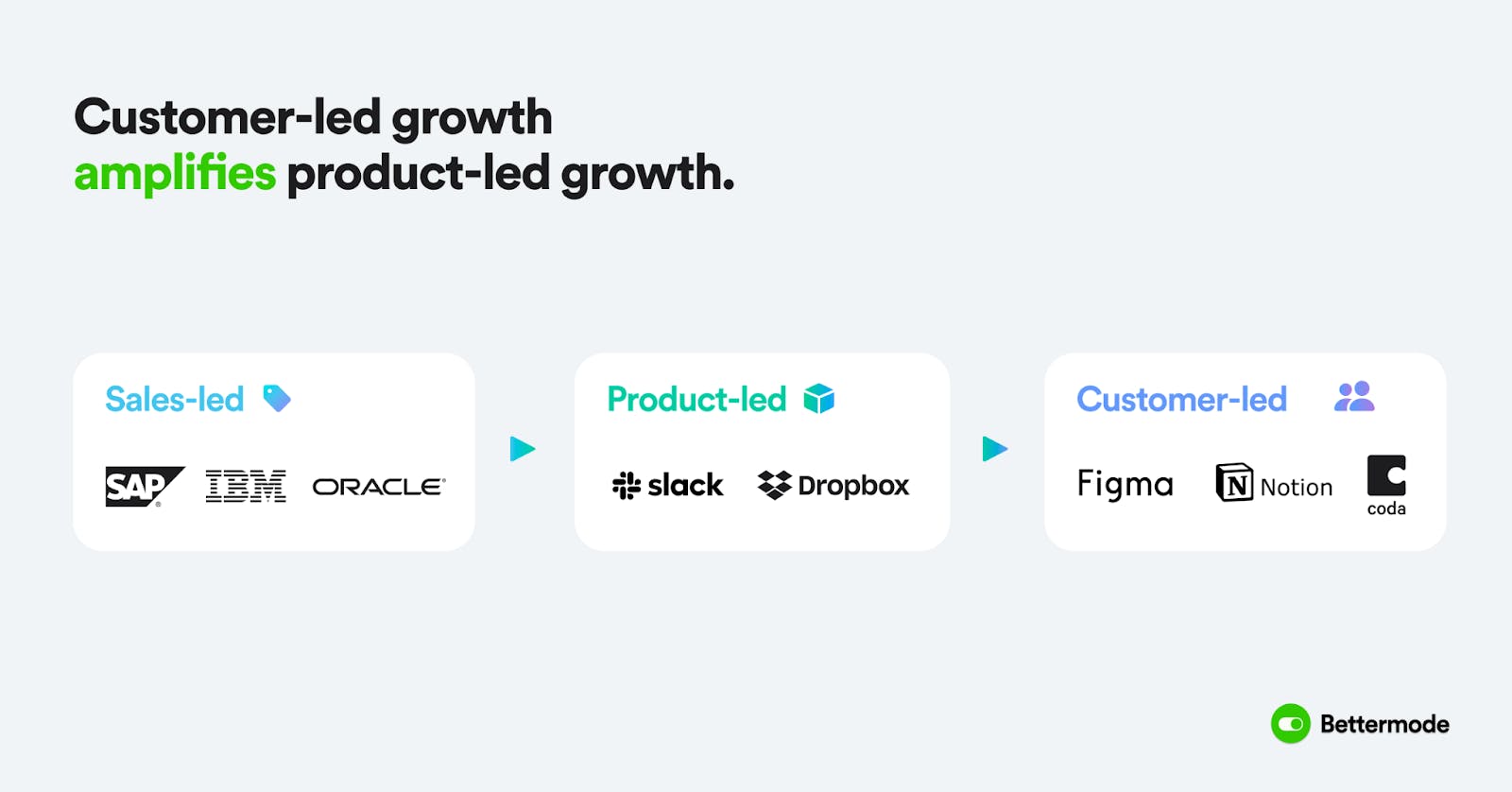 Customer-led growth
amplifies product-led growth.

Sales-led

SAP IBM ORACLE

Product-led

slack Dropbox

Customer-led

Figma N Notion coda

Bettermode